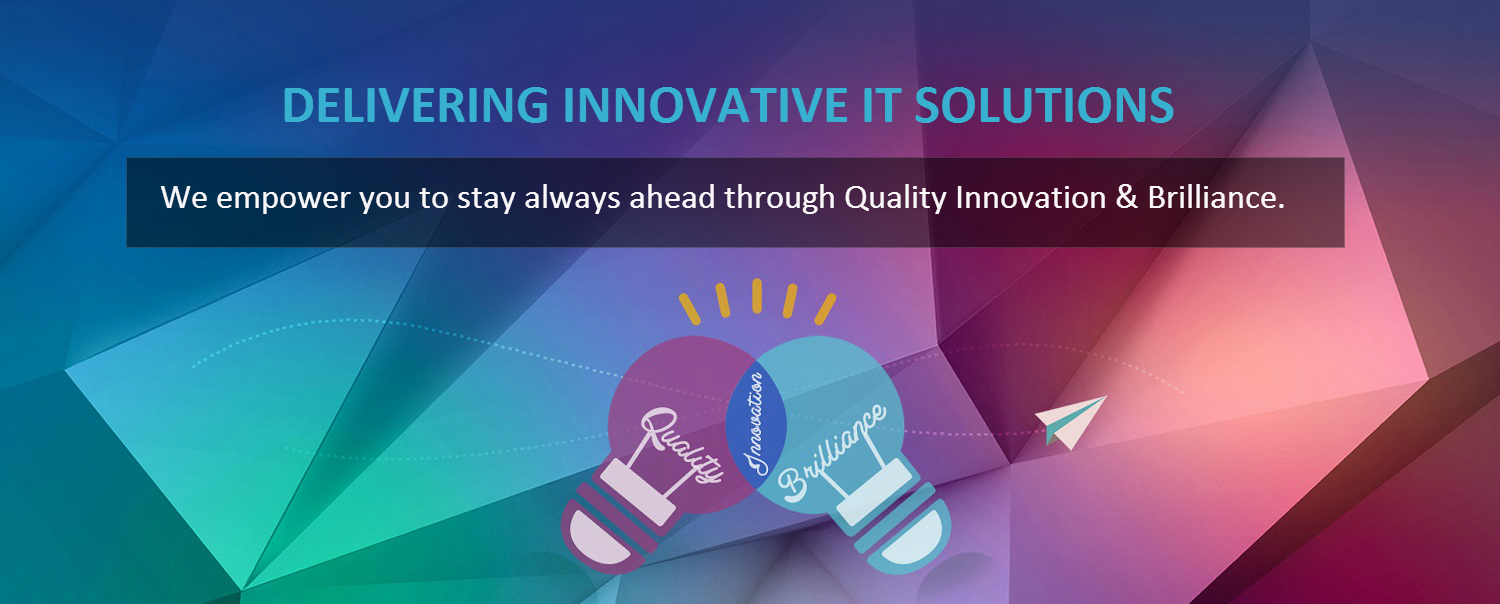 DELIVERING INNOVATIVE IT SOLUTIONS

We empower you to stay always ahead through Quality Innovation & Brilliance.

Quality

Innovation

Brilliance